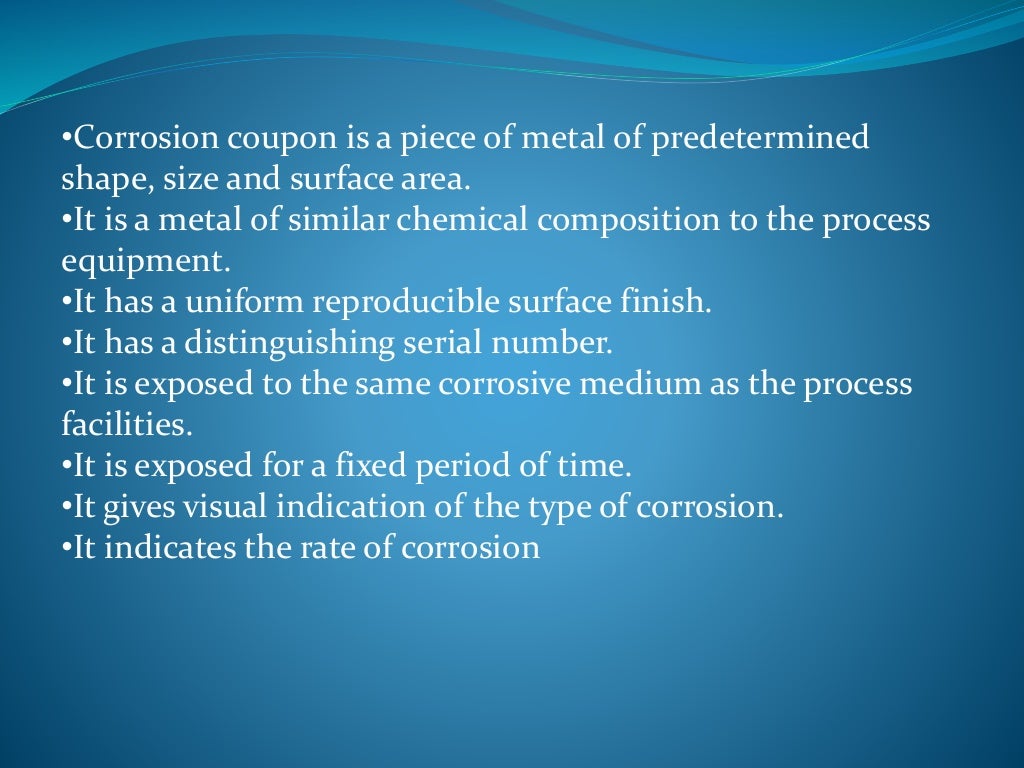 •Corrosion coupon is a piece of metal of predetermined shape, size and surface area.
•It is a metal of similar chemical composition to the process equipment.
•It has a uniform reproducible surface finish.
•It has a distinguishing serial number.
•It is exposed to the same corrosive medium as the process facilities.
•It is exposed for a fixed period of time.
•It gives visual indication of the type of corrosion.
•It indicates the rate of corrosion